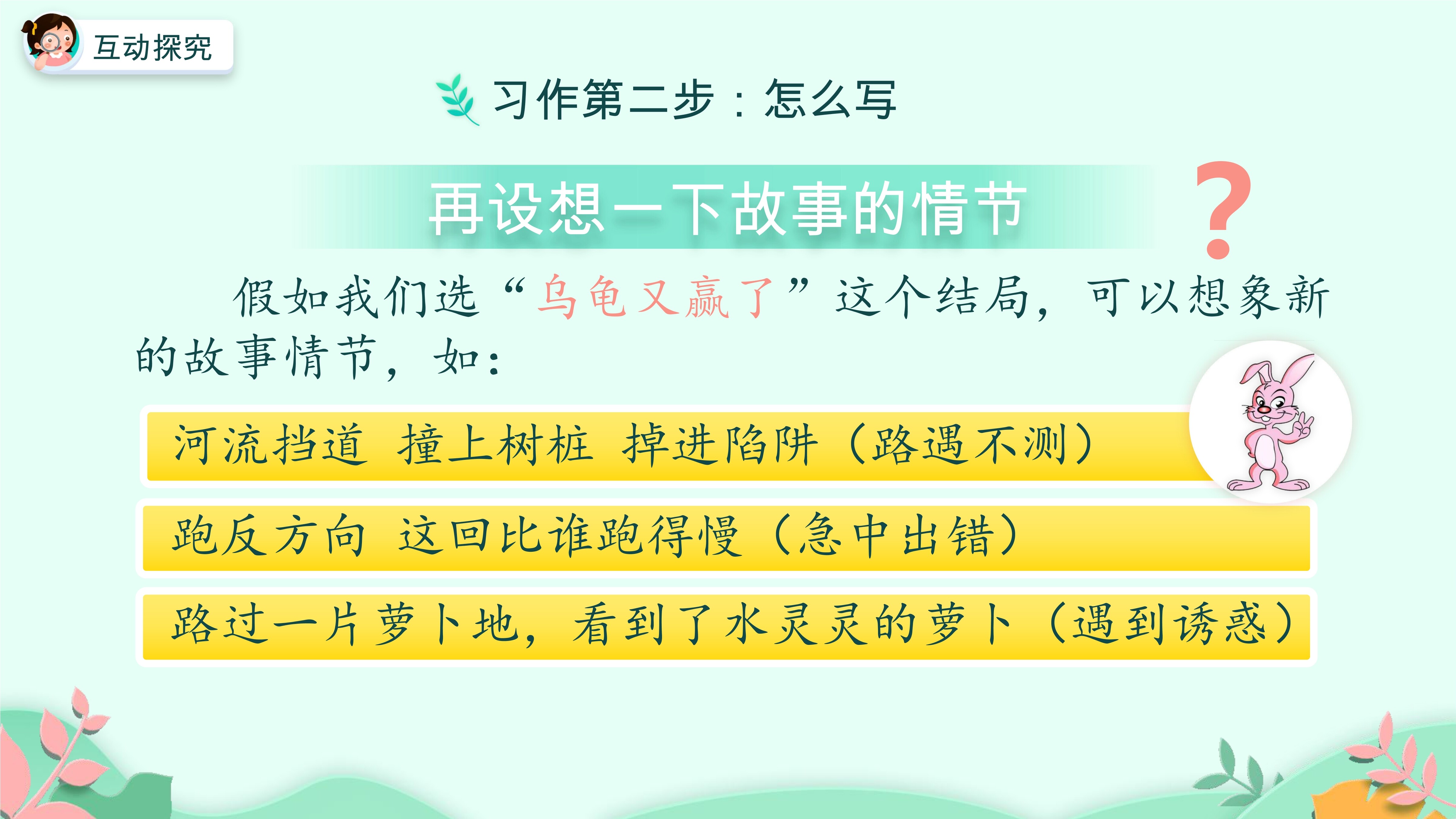 互动探究

习作第二步：怎么写

再设想一下故事的情节

?

假如我们选“乌龟又赢了”这个结局，可以想象新的故事情节，如：

河流挡道 撞上树桩 掉进陷阱（路遇不测）

跑反方向 这回比谁跑得慢（急中出错）

路过一片萝卜地，看到了水灵灵的萝卜（遇到诱惑）